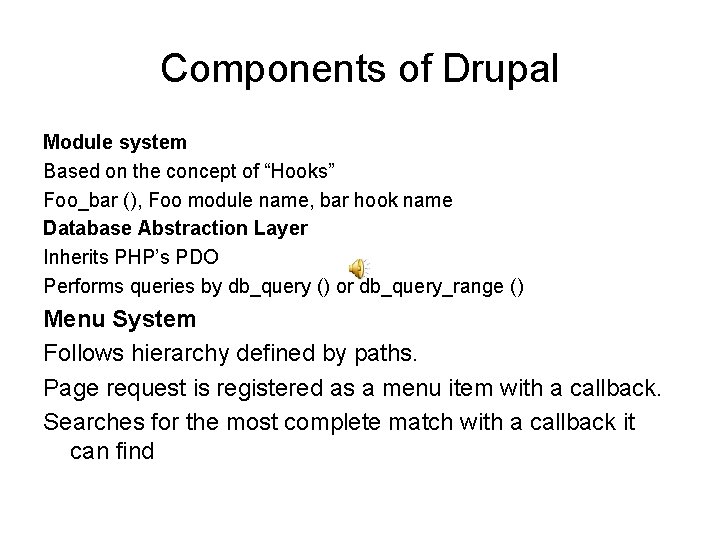 Components of Drupal

Module system

Based on the concept of “Hooks”

Foo_bar (), Foo module name, bar hook name

Database Abstraction Layer

Inherits PHP’s PDO

Performs queries by db_query () or db_query_range ()

Menu System

Follows hierarchy defined by paths.

Page request is registered as a menu item with a callback.

Searches for the most complete match with a callback it can find